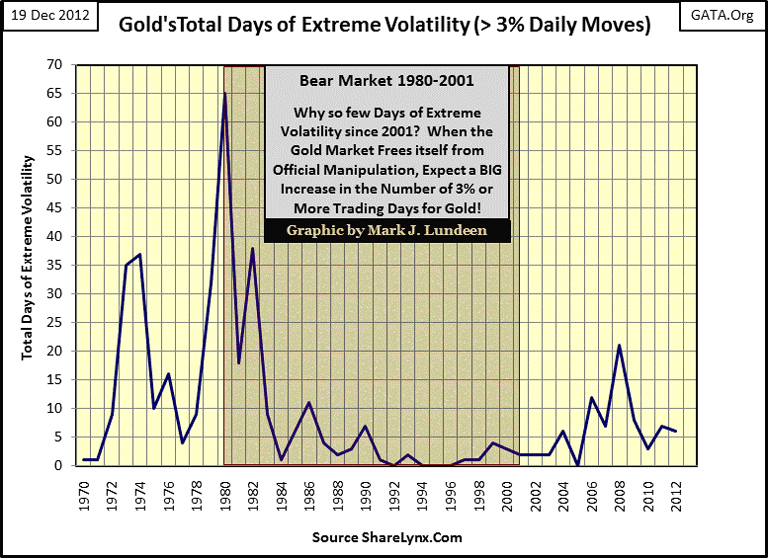 19 Dec 2012

Gold'sTotal Days of Extreme Volatility (> 3% Daily Moves)

GATA.Org

Bear Market 1980-2001

Why so few Days of Extreme Volatility since 2001? When the Gold Market Frees itself from Official Manipulation, Expect a BIG Increase in the Number of 3% or More Trading Days for Gold!

Graphic by Mark J. Lundeen

Total Days of Extreme Volatility

70
65
60
55
50
45
40
35
30
25
20
15
10
5
0

1970
1972
1974
1976
1978
1980
1982
1984
1986
1988
1990
1992
1994
1996
1998
2000
2002
2004
2006
2008
2010
2012

Source ShareLynx.Com